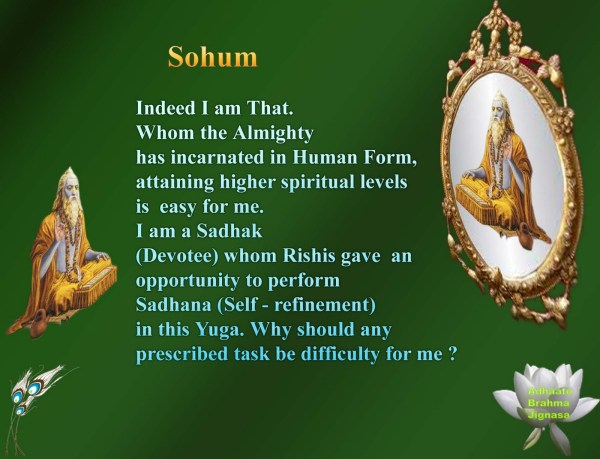 Sohum

Indeed I am That.
Whom the Almighty
has incarnated in Human Form,
attaining higher spiritual levels
is easy for me.
I am a Sadhak
(Devotee) whom Rishis gave an
opportunity to perform
Sadhana (Self - refinement)
in this Yuga. Why should any
prescribed task be difficulty for me ?

Adhaato
Brahma
Jignasa